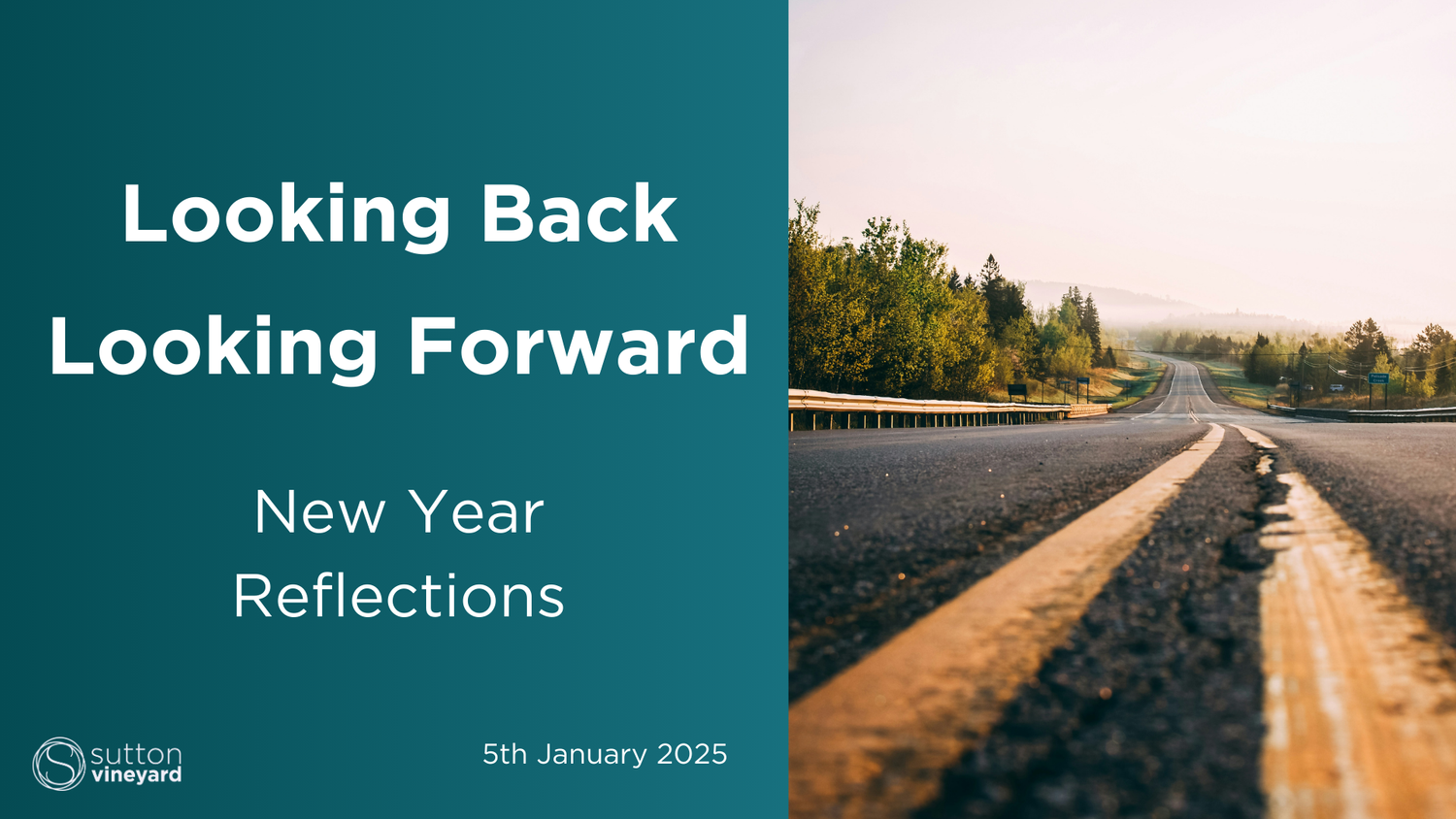 Looking Back
Looking Forward

New Year
Reflections

sutton
vineyard

5th January 2025